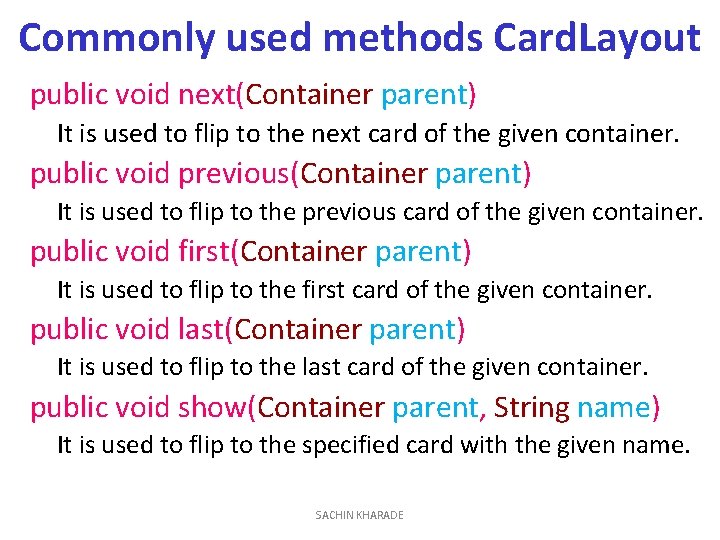 Commonly used methods CardLayout

public void next(Container parent)

It is used to flip to the next card of the given container.

public void previous(Container parent)

It is used to flip to the previous card of the given container.

public void first(Container parent)

It is used to flip to the first card of the given container.

public void last(Container parent)

It is used to flip to the last card of the given container.

public void show(Container parent, String name)

It is used to flip to the specified card with the given name.

SACHIN KHARADE